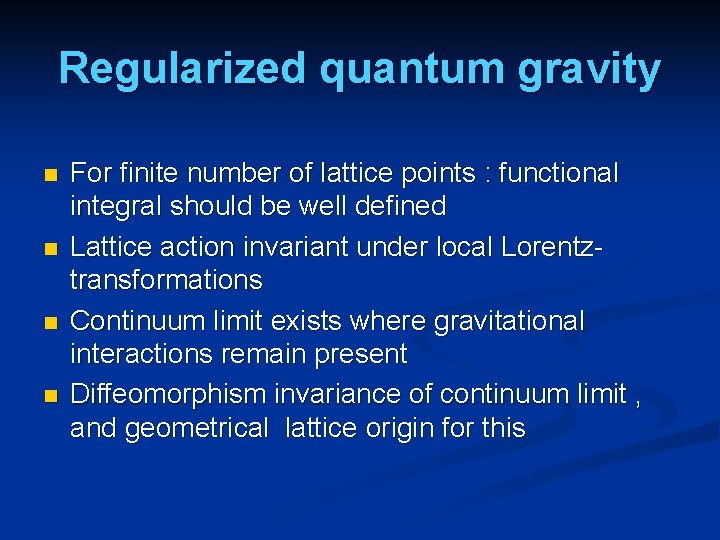 Regularized quantum gravity

- For finite number of lattice points : functional integral should be well defined
- Lattice action invariant under local Lorentz-transformations
- Continuum limit exists where gravitational interactions remain present
- Diffeomorphism invariance of continuum limit , and geometrical lattice origin for this